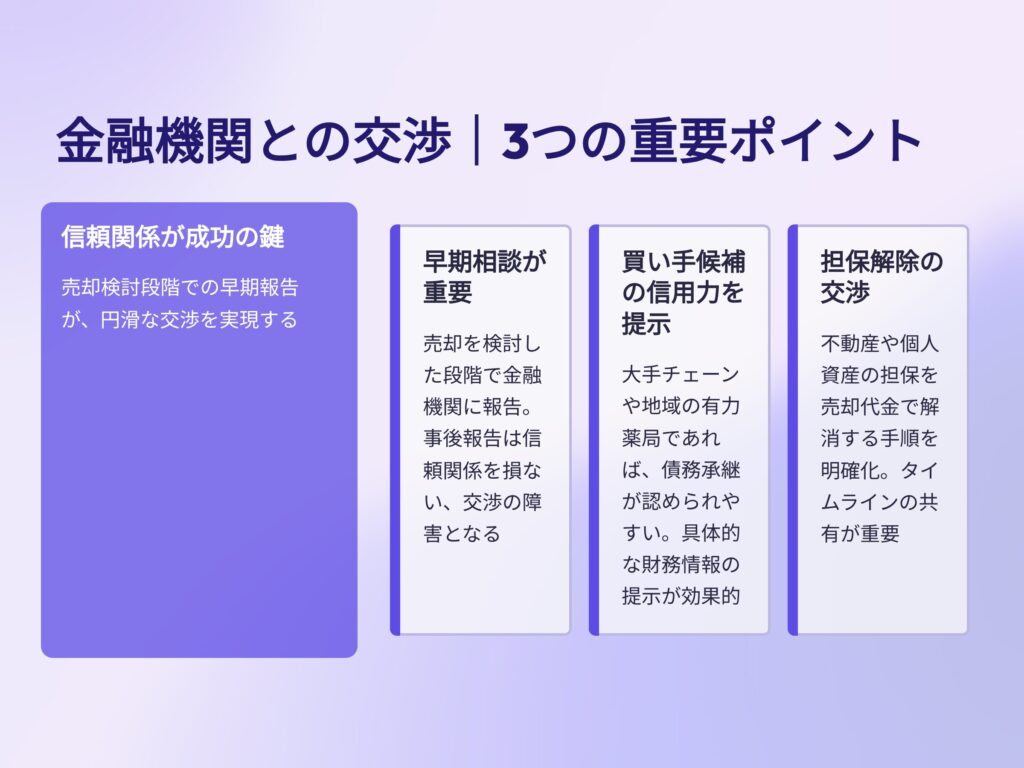 金融機関との交渉｜3つの重要ポイント

信頼関係が成功の鍵

売却検討段階での早期報告が、円滑な交渉を実現する

早期相談が重要

売却を検討した段階で金融機関に報告。事後報告は信頼関係を損ない、交渉の障害となる

買い手候補の信用力を提示

大手チェーンや地域の有力薬局であれば、債務承継が認められやすい。具体的な財務情報の提示が効果的

担保解除の交渉

不動産や個人資産の担保を売却代金で解消する手順を明確化。タイムラインの共有が重要